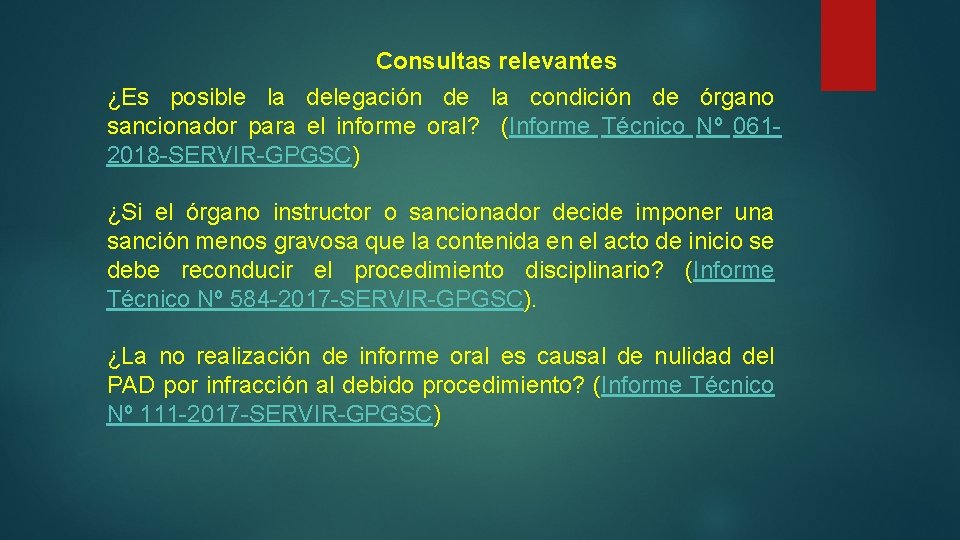 Consultas relevantes

¿Es posible la delegación de la condición de órgano sancionador para el informe oral? (Informe Técnico Nº 061-2018-SERVIR-GPGSC)

¿Si el órgano instructor o sancionador decide imponer una sanción menos gravosa que la contenida en el acto de inicio se debe reconducir el procedimiento disciplinario? (Informe Técnico Nº 584-2017-SERVIR-GPGSC).

¿La no realización de informe oral es causal de nulidad del PAD por infracción al debido procedimiento? (Informe Técnico Nº 111-2017-SERVIR-GPGSC)